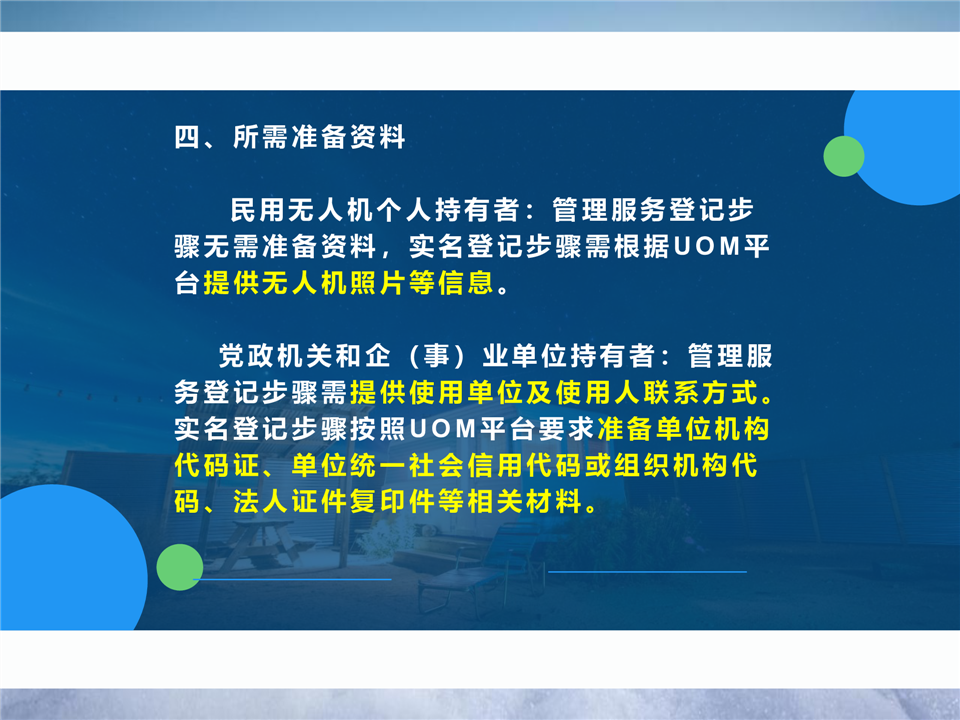 四、所需准备资料

民用无人机个人持有者：管理服务登记步骤无需准备资料，实名登记步骤需根据UOM平台提供无人机照片等信息。

党政机关和企（事）业单位持有者：管理服务登记步骤需提供使用单位及使用人联系方式。实名登记步骤按照UOM平台要求准备单位机构代码证、单位统一社会信用代码或组织机构代码、法人证件复印件等相关材料。